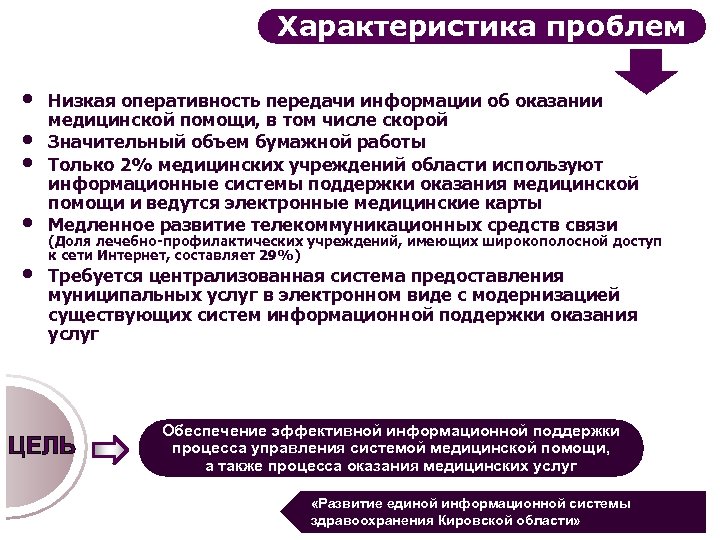 Характеристика проблем

• Низкая оперативность передачи информации об оказании медицинской помощи, в том числе скорой
• Значительный объем бумажной работы
• Только 2% медицинских учреждений области используют информационные системы поддержки оказания медицинской помощи и ведутся электронные медицинские карты
• Медленное развитие телекоммуникационных средств связи (Доля лечебно-профилактических учреждений, имеющих широкополосной доступ к сети Интернет, составляет 29%)
• Требуется централизованная система предоставления муниципальных услуг в электронном виде с модернизацией существующих систем информационной поддержки оказания услуг

ЦЕЛЬ

Обеспечение эффективной информационной поддержки процесса управления системой медицинской помощи, а также процесса оказания медицинских услуг

«Развитие единой информационной системы здравоохранения Кировской области»